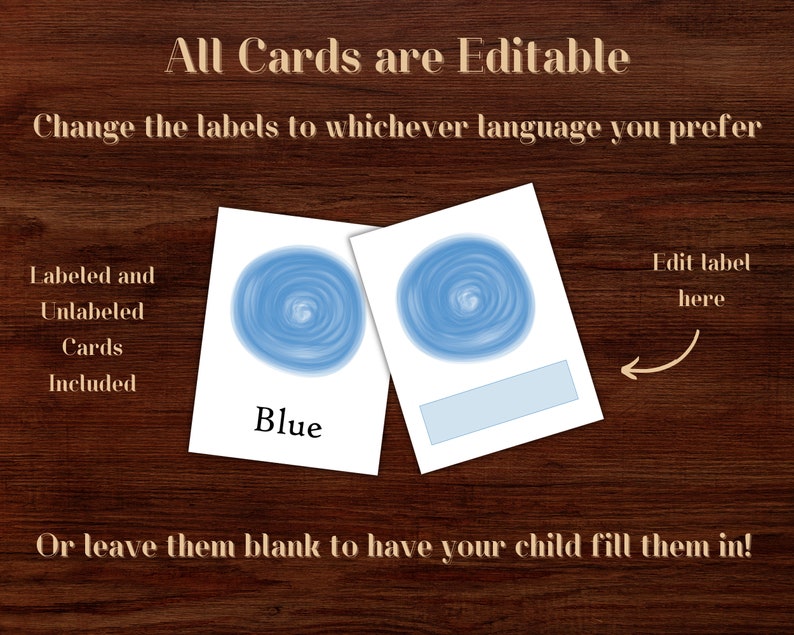 All Cards are Editable

Change the labels to whichever language you prefer

Labeled and Unlabeled Cards Included

Blue

Edit label here

Or leave them blank to have your child fill them in!